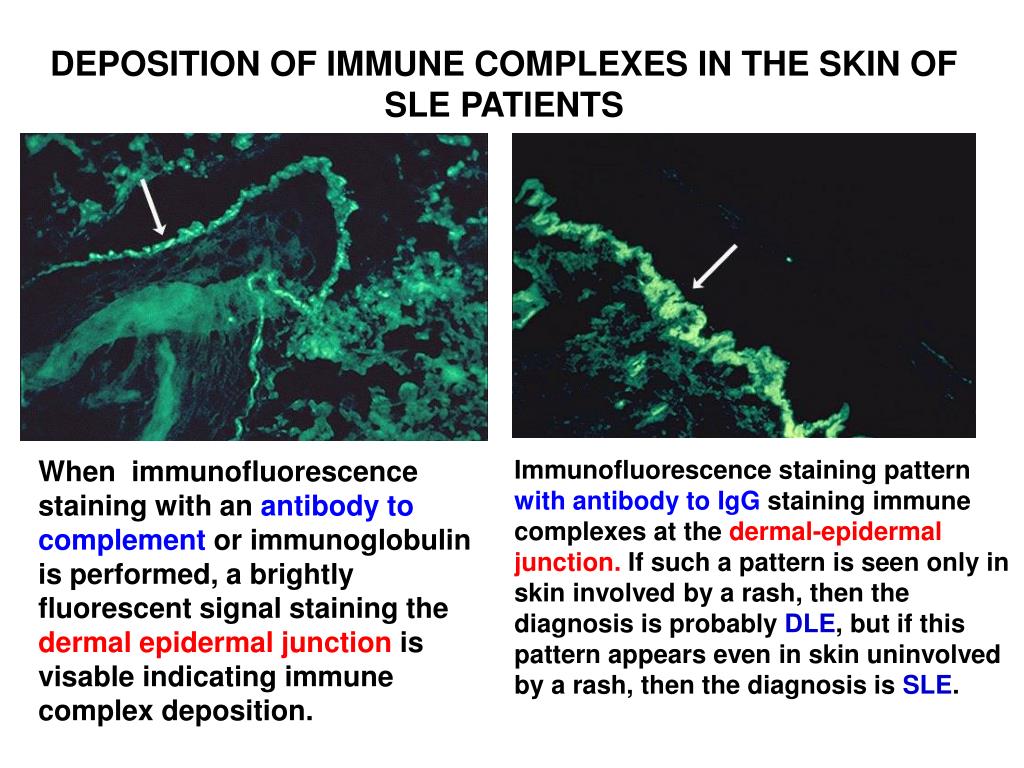 DEPOSITION OF IMMUNE COMPLEXES IN THE SKIN OF SLE PATIENTS

When immunofluorescence staining with an antibody to complement or immunoglobulin is performed, a brightly fluorescent signal staining the dermal epidermal junction is visable indicating immune complex deposition.

Immunofluorescence staining pattern with antibody to IgG staining immune complexes at the dermal-epidermal junction. If such a pattern is seen only in skin involved by a rash, then the diagnosis is probably DLE, but if this pattern appears even in skin uninvolved by a rash, then the diagnosis is SLE.